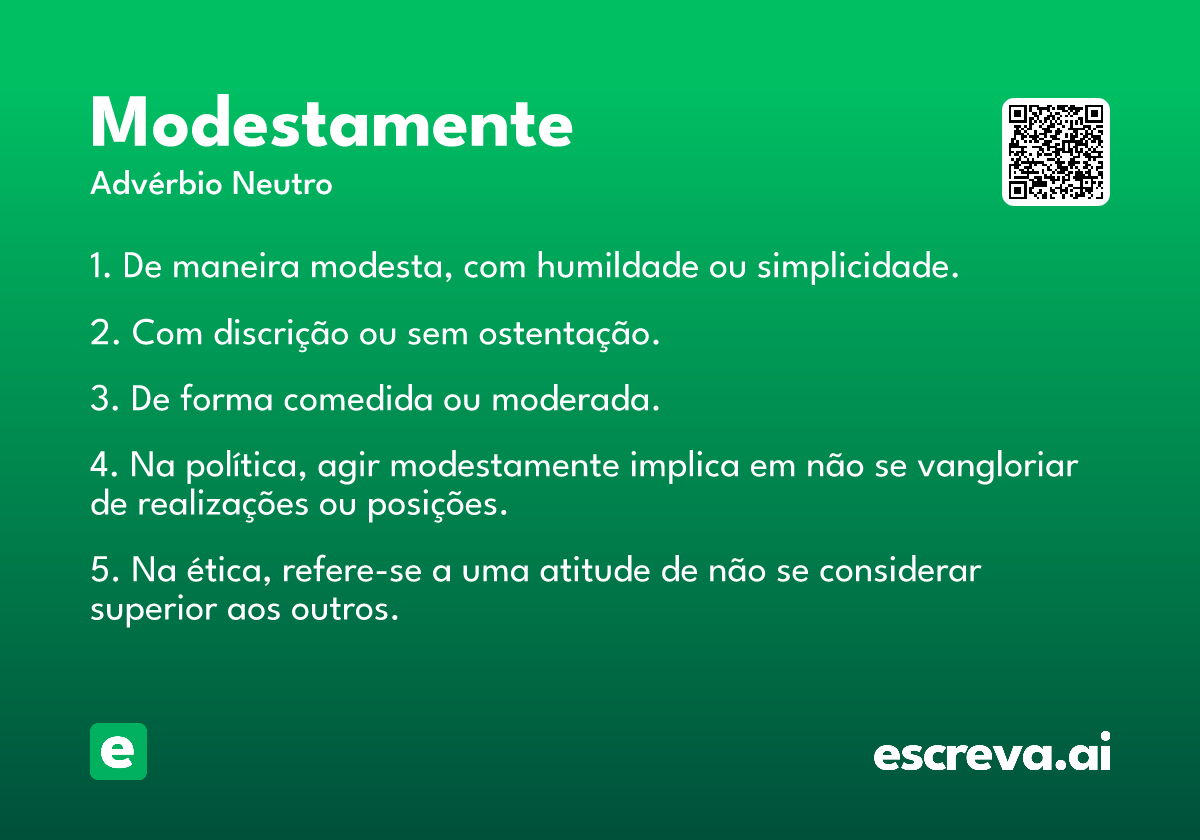 Modestamente

Advérbio Neutro

1. De maneira modesta, com humildade ou simplicidade.

2. Com discrição ou sem ostentação.

3. De forma comedida ou moderada.

4. Na política, agir modestamente implica em não se vangloriar de realizações ou posições.

5. Na ética, refere-se a uma atitude de não se considerar superior aos outros.

e

escreva.ai